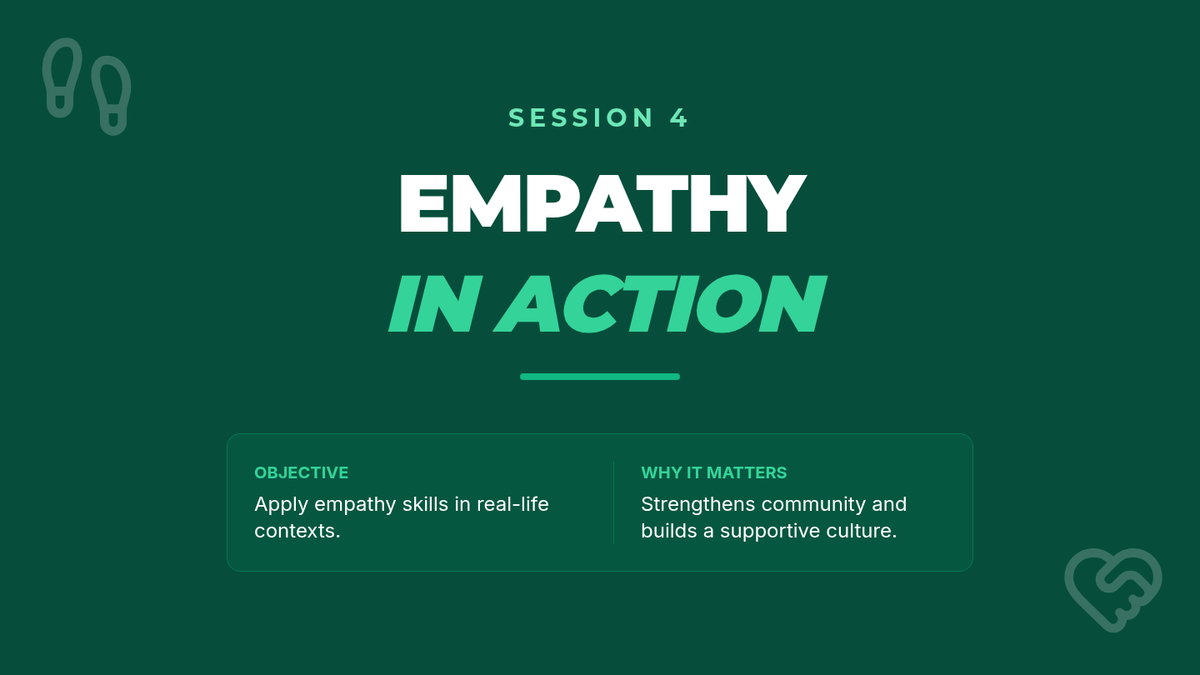 SESSION 4

EMPATHY

IN ACTION

OBJECTIVE
Apply empathy skills in real-life contexts.

WHY IT MATTERS
Strengthens community and builds a supportive culture.